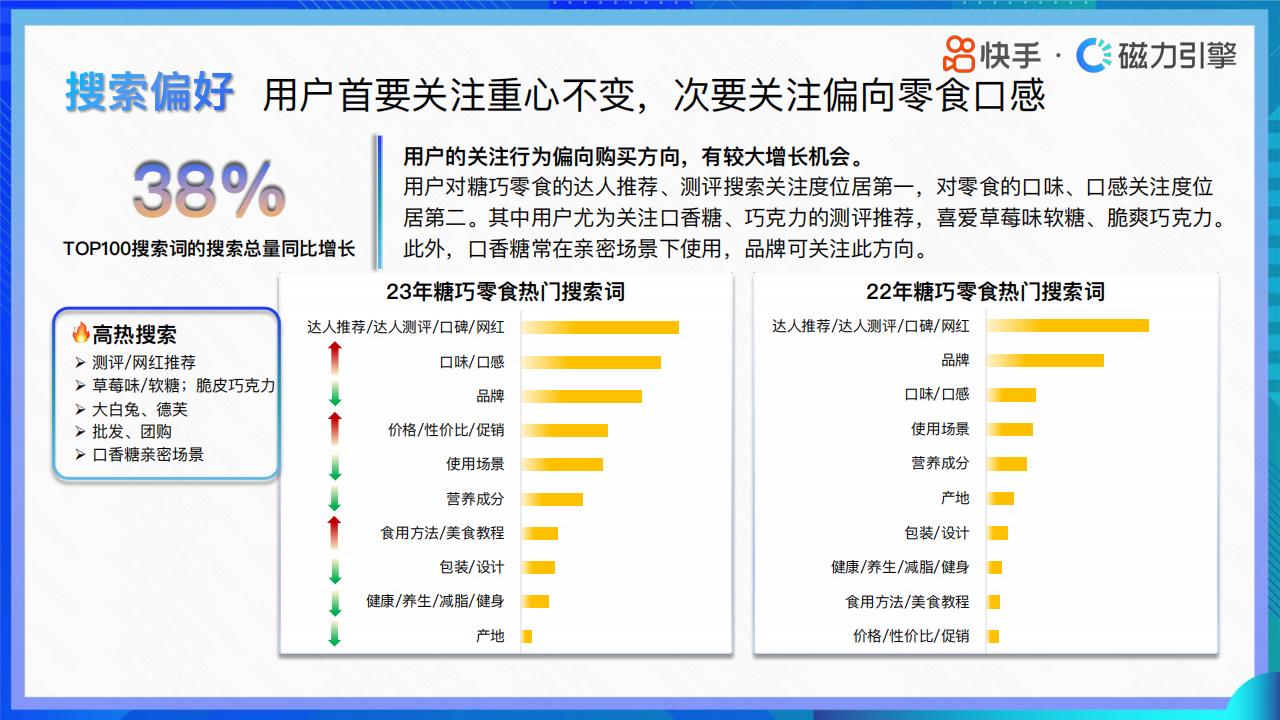 快手 · 磁力引擎

搜索偏好 用户首要关注重心不变，次要关注偏向零食口感

38%

TOP100搜索词的搜索总量同比增长

用户的关注行为偏向购买方向，有较大增长机会。
用户对糖巧零食的达人推荐、测评搜索关注度位居第一，对零食的口味、口感关注度位居第二。其中用户尤为关注口香糖、巧克力的测评推荐，喜爱草莓味软糖、脆爽巧克力。此外，口香糖常在亲密场景下使用，品牌可关注此方向。

🔥高热搜索
➢ 测评/网红推荐
➢ 草莓味/软糖；脆皮巧克力
➢ 大白兔、德芙
➢ 批发、团购
➢ 口香糖亲密场景

23年糖巧零食热门搜索词

达人推荐/达人测评/口碑/网红
口味/口感
品牌
价格/性价比/促销
使用场景
营养成分
食用方法/美食教程
包装/设计
健康/养生/减脂/健身
产地

22年糖巧零食热门搜索词

达人推荐/达人测评/口碑/网红
品牌
口味/口感
使用场景
营养成分
产地
包装/设计
健康/养生/减脂/健身
食用方法/美食教程
价格/性价比/促销